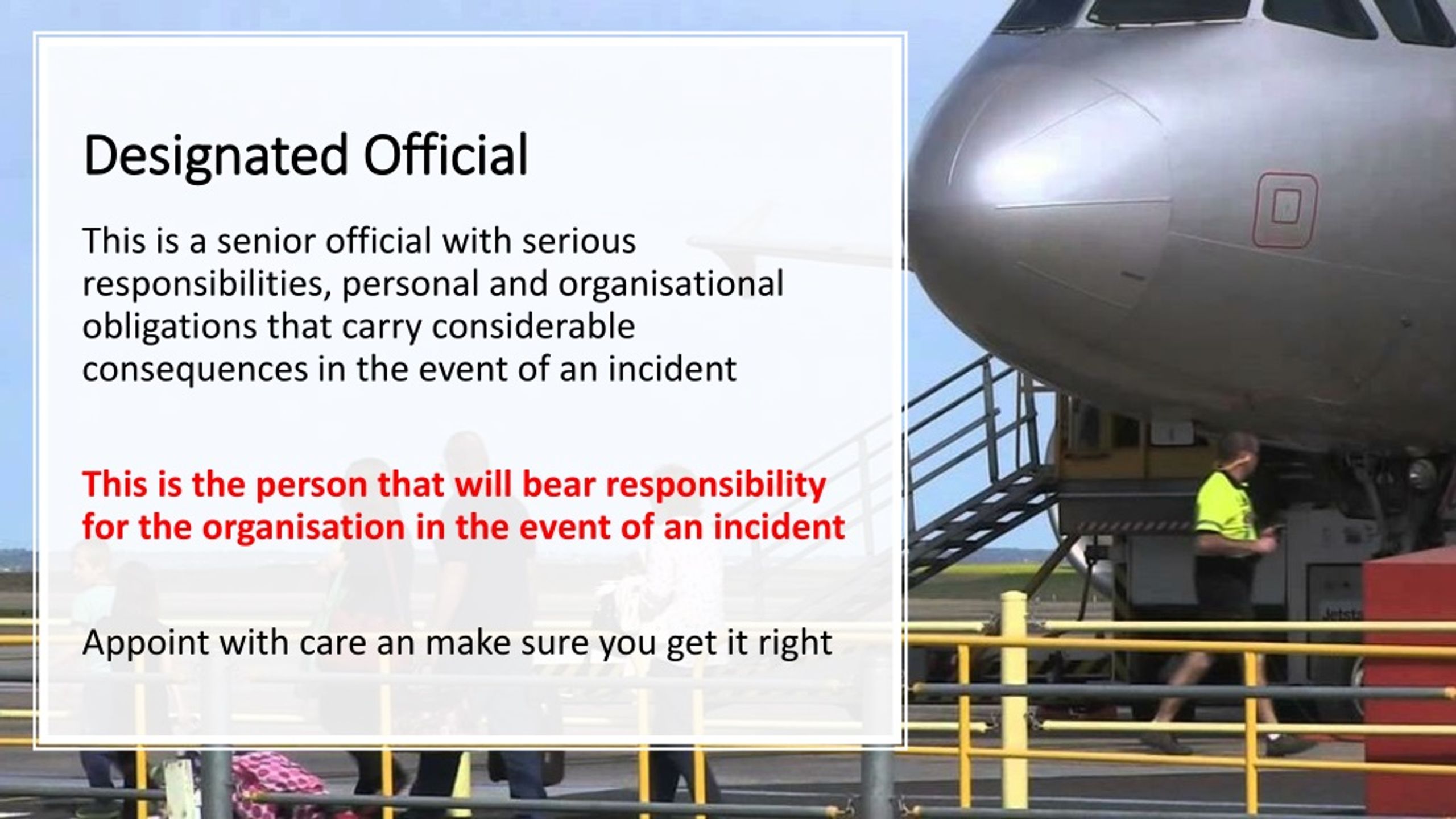 Designated Official

This is a senior official with serious responsibilities, personal and organisational obligations that carry considerable consequences in the event of an incident

This is the person that will bear responsibility for the organisation in the event of an incident

Appoint with care an make sure you get it right